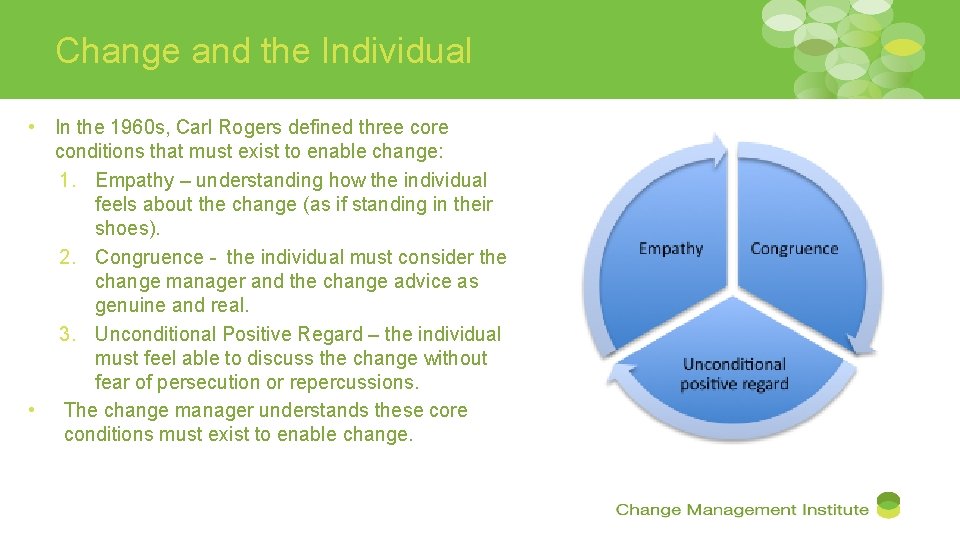 Change and the Individual

• In the 1960s, Carl Rogers defined three core conditions that must exist to enable change:
1. Empathy – understanding how the individual feels about the change (as if standing in their shoes).
2. Congruence - the individual must consider the change manager and the change advice as genuine and real.
3. Unconditional Positive Regard – the individual must feel able to discuss the change without fear of persecution or repercussions.
• The change manager understands these core conditions must exist to enable change.

Empathy
Congruence
Unconditional positive regard

Change Management Institute